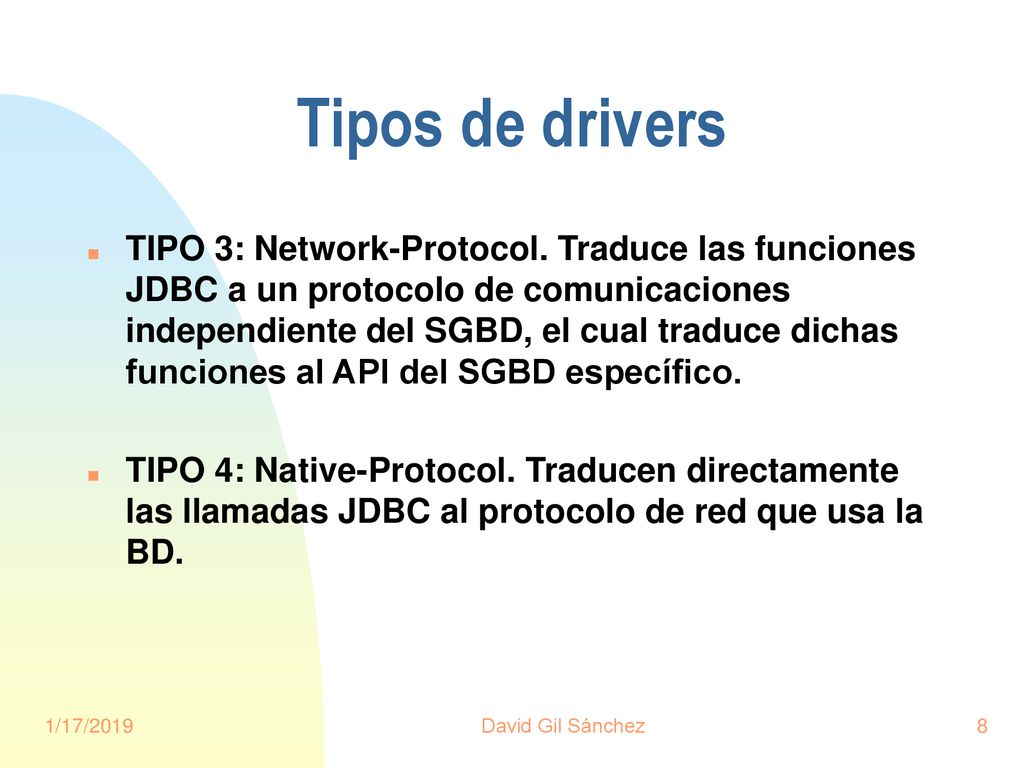 Tipos de drivers

TIPO 3: Network-Protocol. Traduce las funciones JDBC a un protocolo de comunicaciones independiente del SGBD, el cual traduce dichas funciones al API del SGBD específico.

TIPO 4: Native-Protocol. Traducen directamente las llamadas JDBC al protocolo de red que usa la BD.

1/17/2019

David Gil Sánchez

8